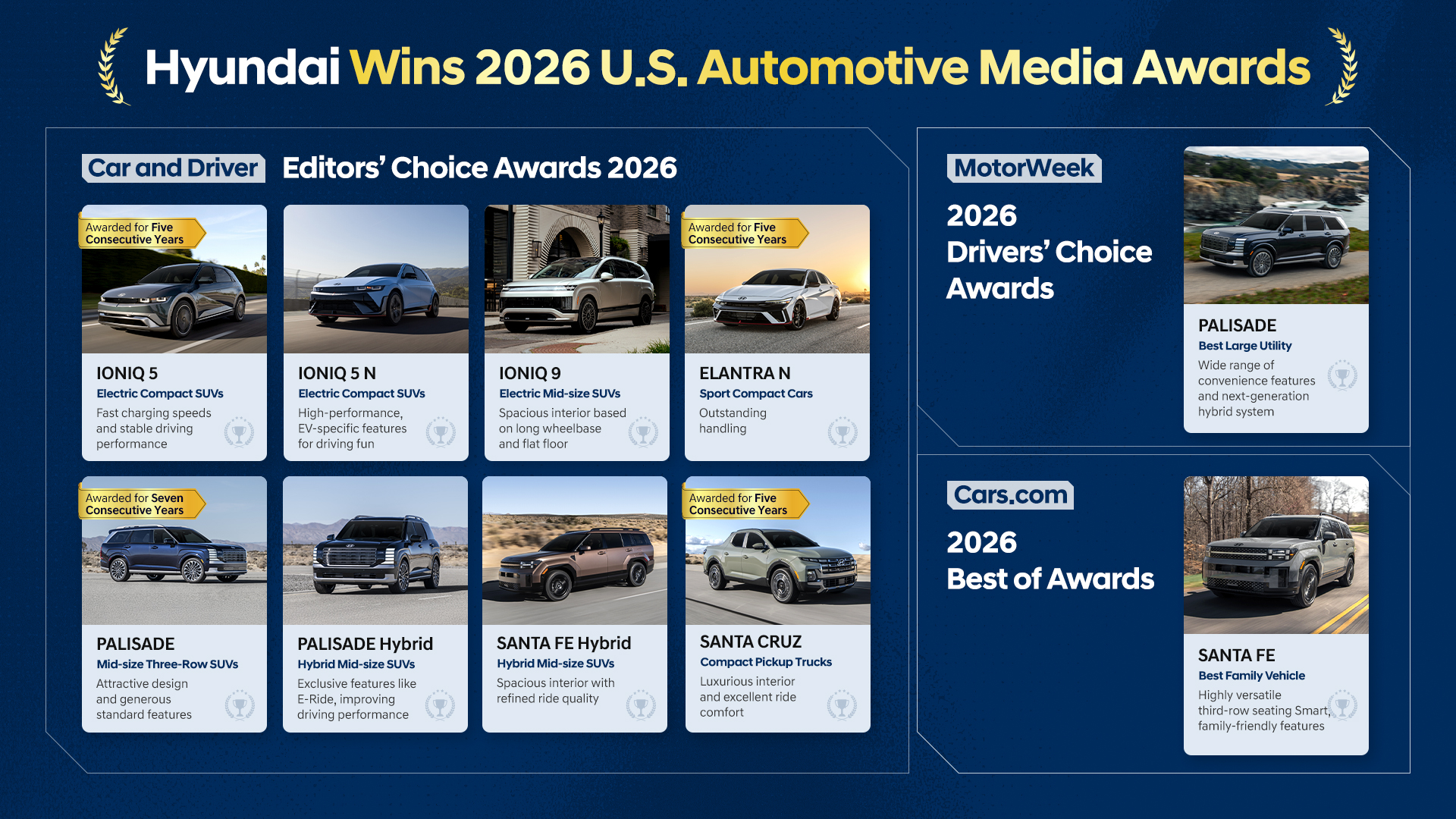 Hyundai Wins 2026 U.S. Automotive Media Awards

Car and Driver Editors' Choice Awards 2026

Awarded for Five Consecutive Years

IONIQ 5
Electric Compact SUVs
Fast charging speeds and stable driving performance

IONIQ 5 N
Electric Compact SUVs
High-performance, EV-specific features for driving fun

IONIQ 9
Electric Mid-size SUVs
Spacious interior based on long wheelbase and flat floor

Awarded for Five Consecutive Years

ELANTRA N
Sport Compact Cars
Outstanding handling

Awarded for Seven Consecutive Years

PALISADE
Mid-size Three-Row SUVs
Attractive design and generous standard features

PALISADE Hybrid
Hybrid Mid-size SUVs
Exclusive features like E-Ride, improving driving performance

SANTA FE Hybrid
Hybrid Mid-size SUVs
Spacious interior with refined ride quality

Awarded for Five Consecutive Years

SANTA CRUZ
Compact Pickup Trucks
Luxurious interior and excellent ride comfort

MotorWeek
2026 Drivers' Choice Awards

PALISADE
Best Large Utility
Wide range of convenience features and next-generation hybrid system

Cars.com
2026 Best of Awards

SANTA FE
Best Family Vehicle
Highly versatile third-row seating Smart, family-friendly features